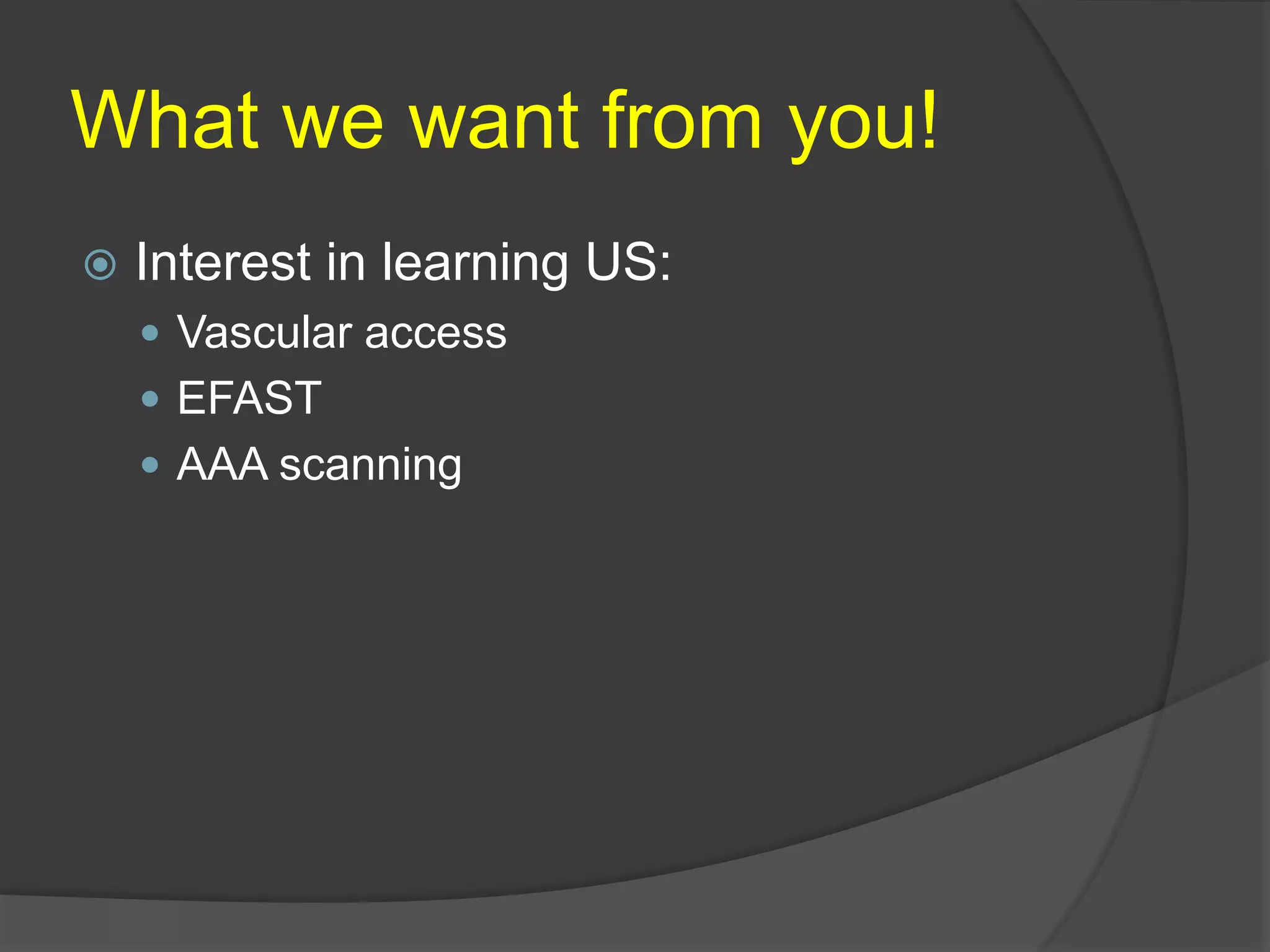 What we want from you!

Interest in learning US:

Vascular access

EFAST

AAA scanning